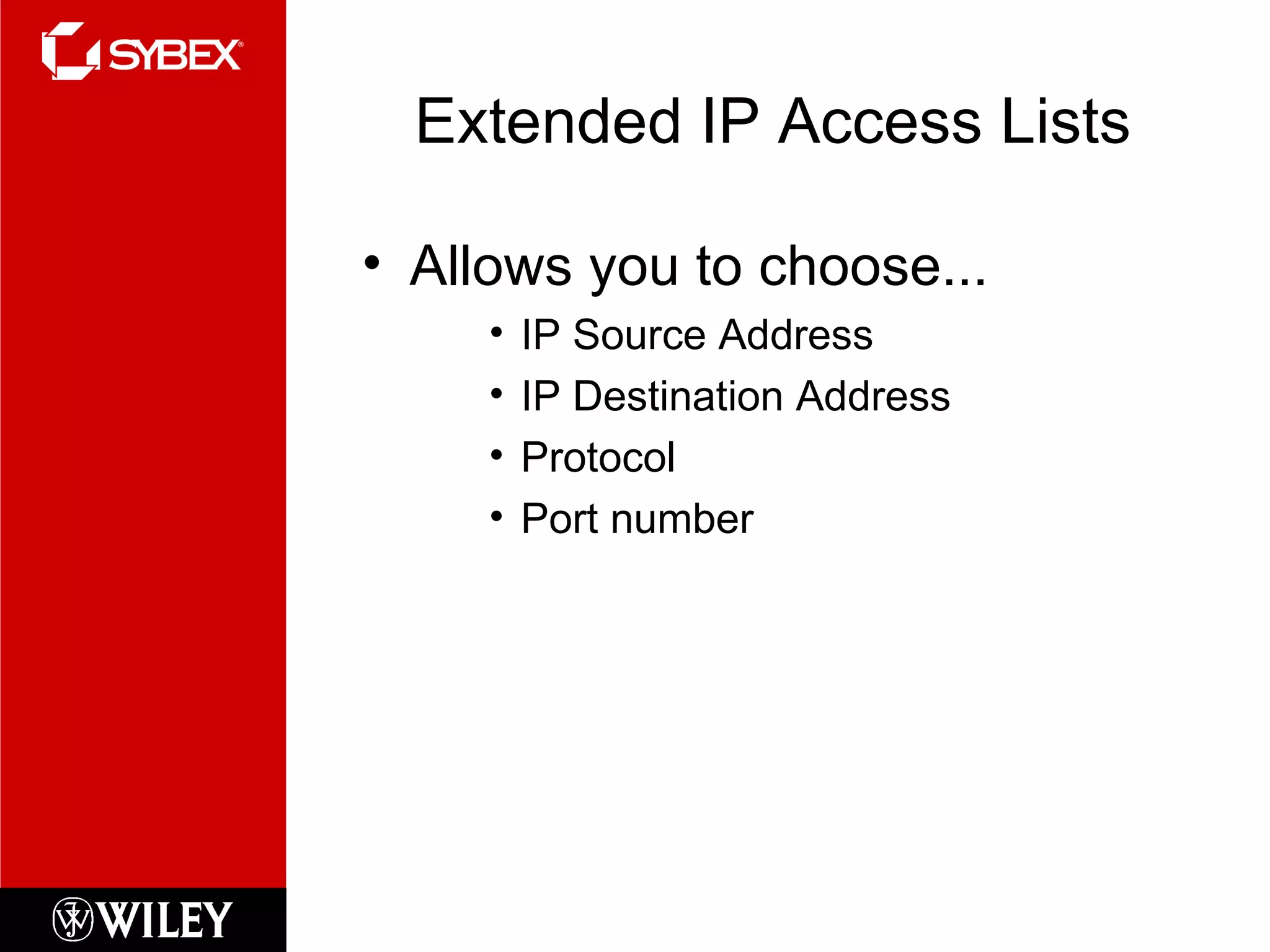 SYBEX®

Extended IP Access Lists

• Allows you to choose...
  • IP Source Address
  • IP Destination Address
  • Protocol
  • Port number

WILEY